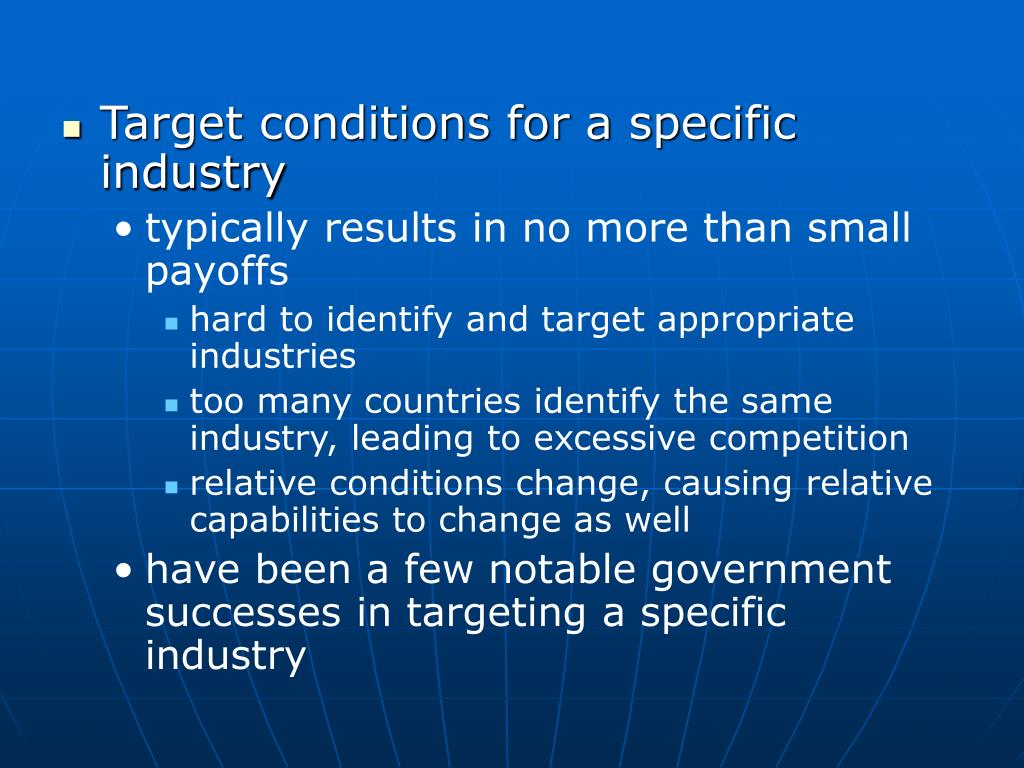 Target conditions for a specific industry

typically results in no more than small payoffs

hard to identify and target appropriate industries

too many countries identify the same industry, leading to excessive competition

relative conditions change, causing relative capabilities to change as well

have been a few notable government successes in targeting a specific industry